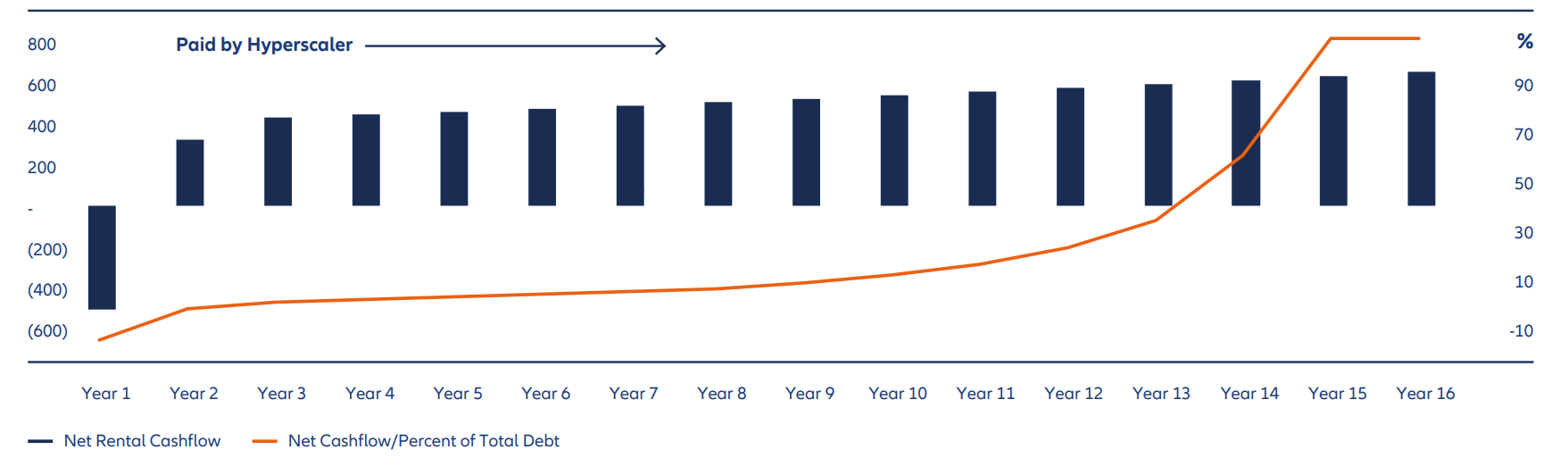 800
600
400
200
-
(200)
(400)
(600)

Paid by Hyperscaler

%
90
70
50
30
10
-10

Year 1 Year 2 Year 3 Year 4 Year 5 Year 6 Year 7 Year 8 Year 9 Year 10 Year 11 Year 12 Year 13 Year 14 Year 15 Year 16

Net Rental Cashflow Net Cashflow/Percent of Total Debt